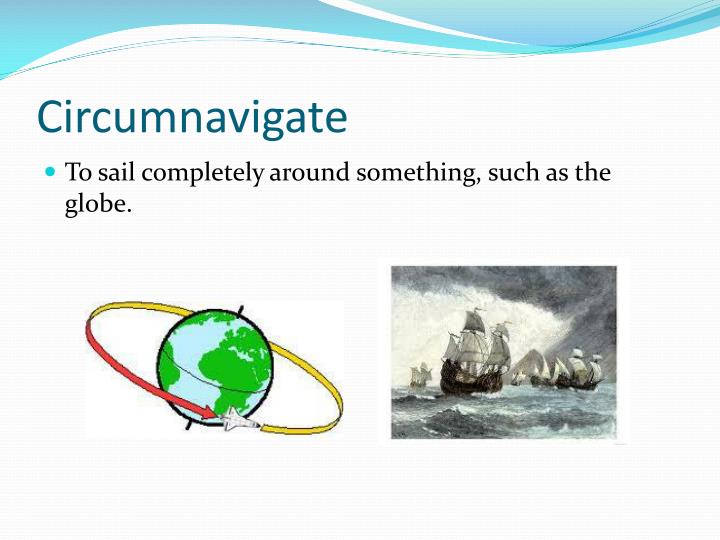 Circumnavigate

To sail completely around something, such as the globe.